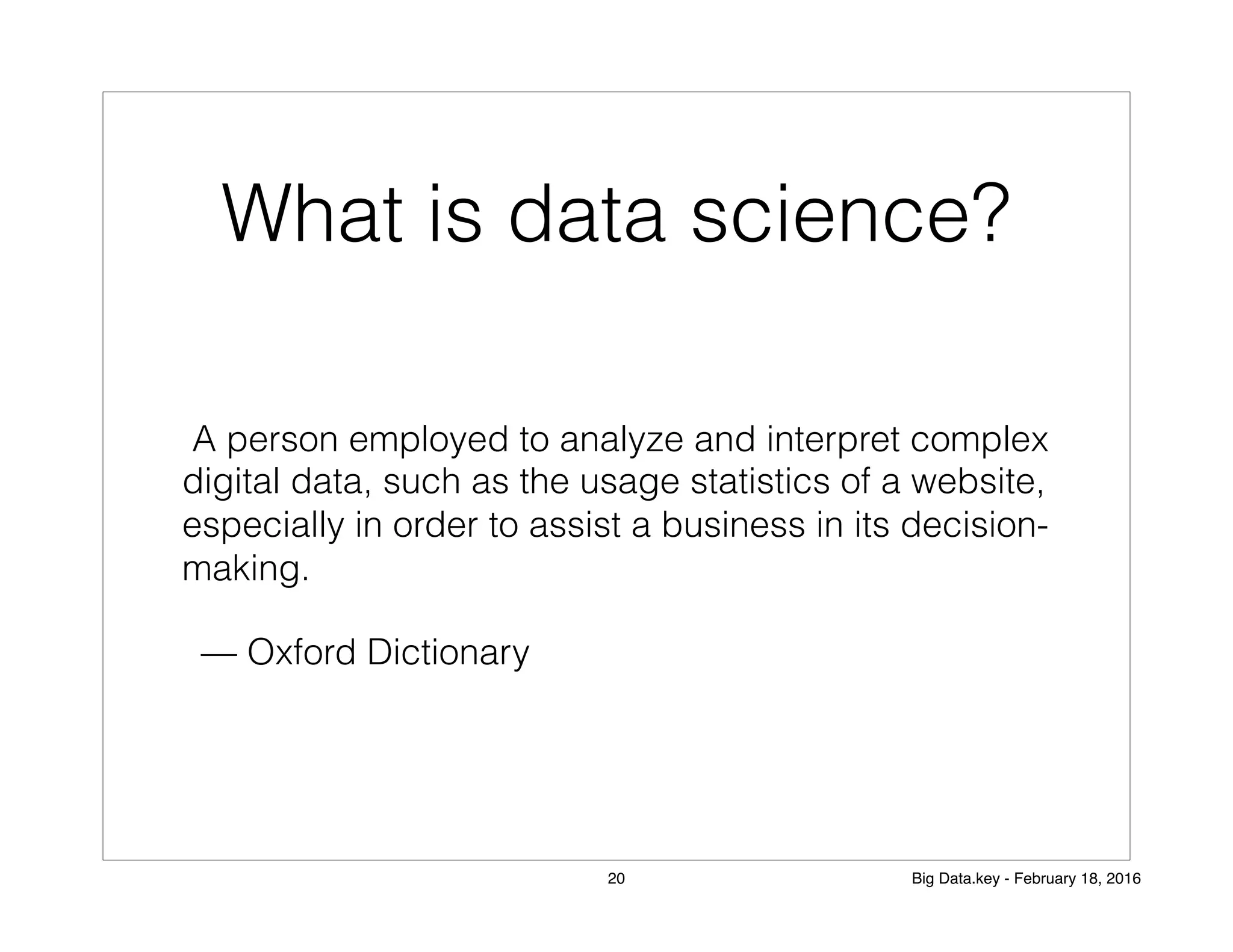 What is data science?

A person employed to analyze and interpret complex digital data, such as the usage statistics of a website, especially in order to assist a business in its decision-making.

— Oxford Dictionary

20

Big Data.key - February 18, 2016